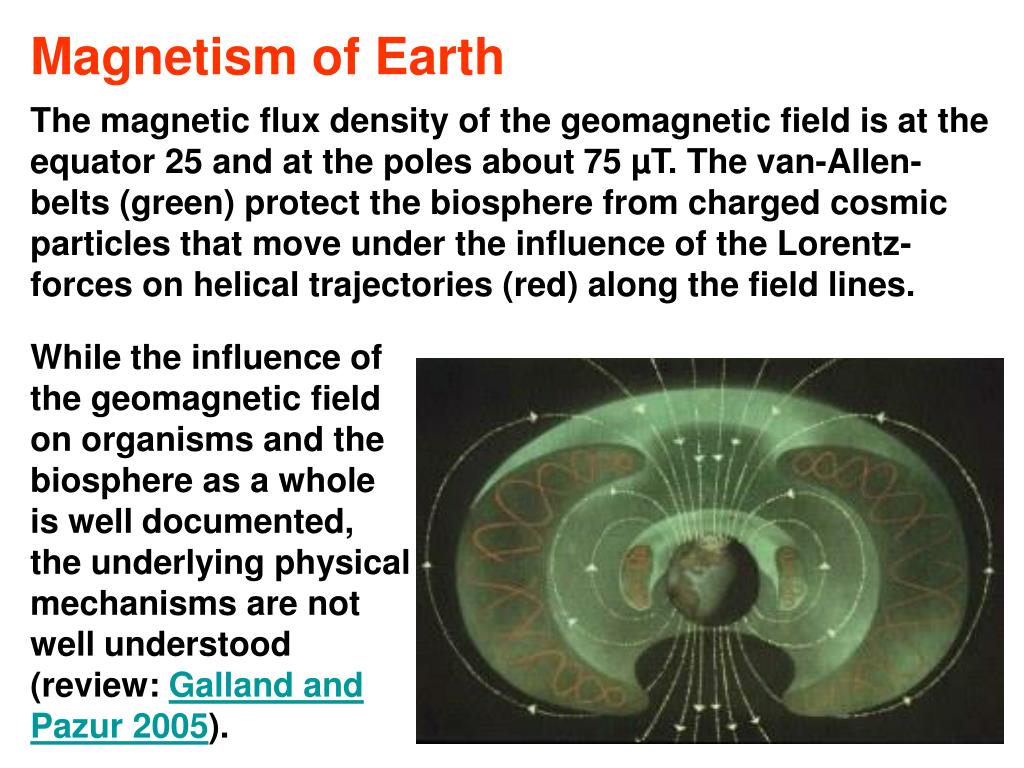 Magnetism of Earth

The magnetic flux density of the geomagnetic field is at the equator 25 and at the poles about 75 µT. The van-Allen-belts (green) protect the biosphere from charged cosmic particles that move under the influence of the Lorentz-forces on helical trajectories (red) along the field lines.

While the influence of the geomagnetic field on organisms and the biosphere as a whole is well documented, the underlying physical mechanisms are not well understood (review: Galland and Pazur 2005).